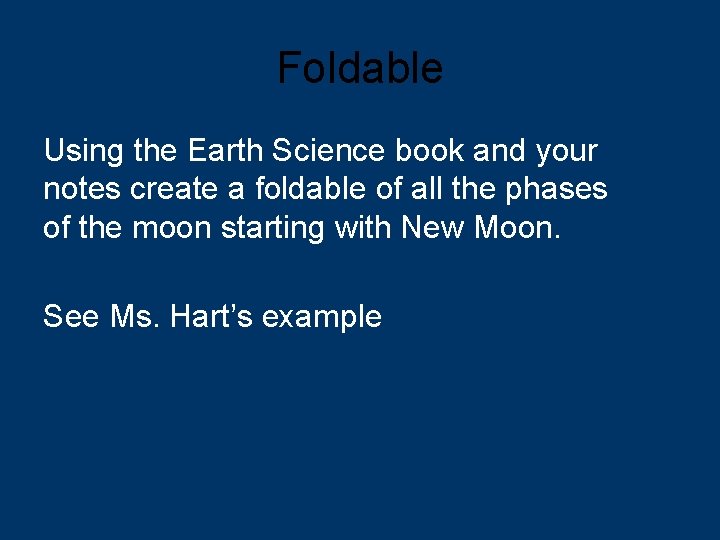 Foldable

Using the Earth Science book and your notes create a foldable of all the phases of the moon starting with New Moon.

See Ms. Hart’s example